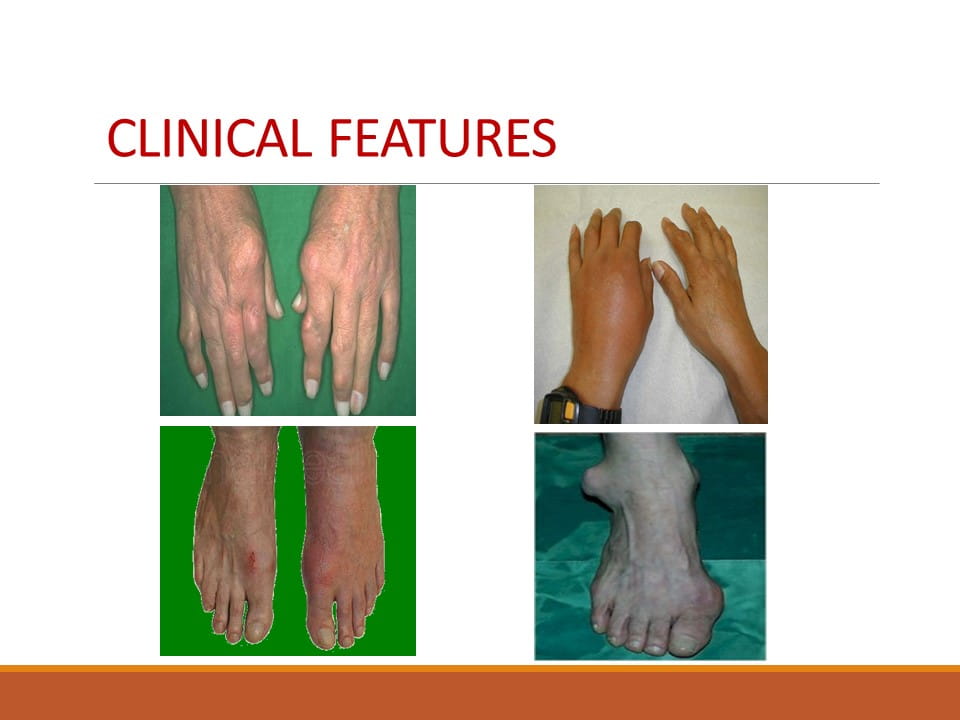 CLINICAL FEATURES